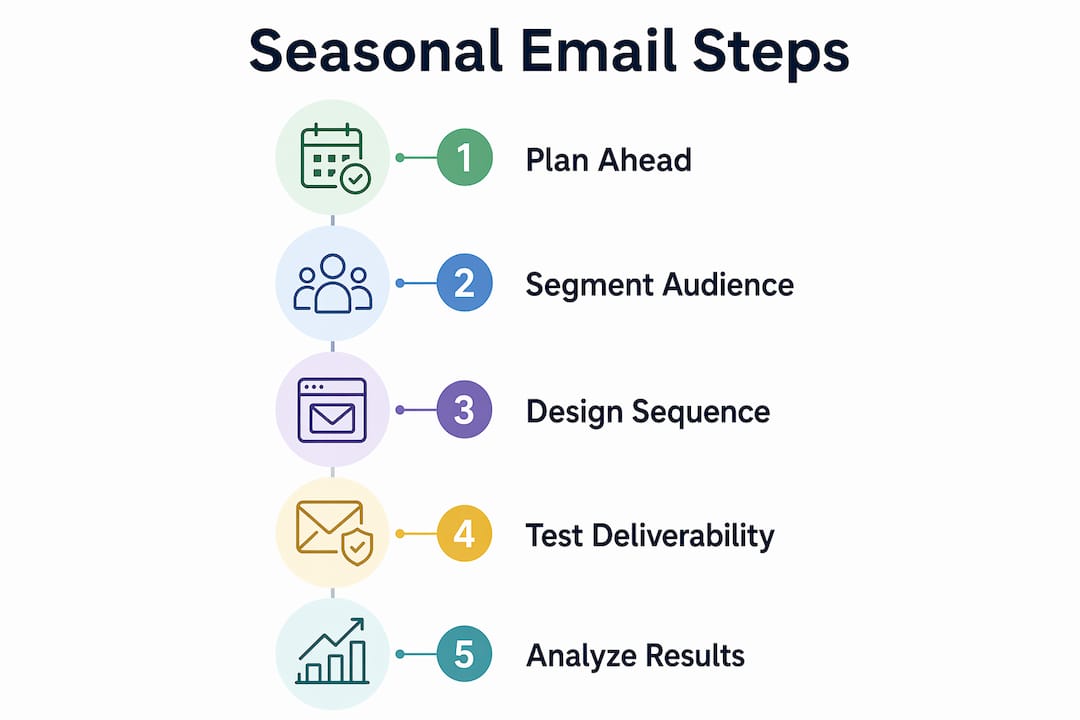 Seasonal Email Steps

1 Plan Ahead

2 Segment Audience

3 Design Sequence

4 Test Deliverability

5 Analyze Results